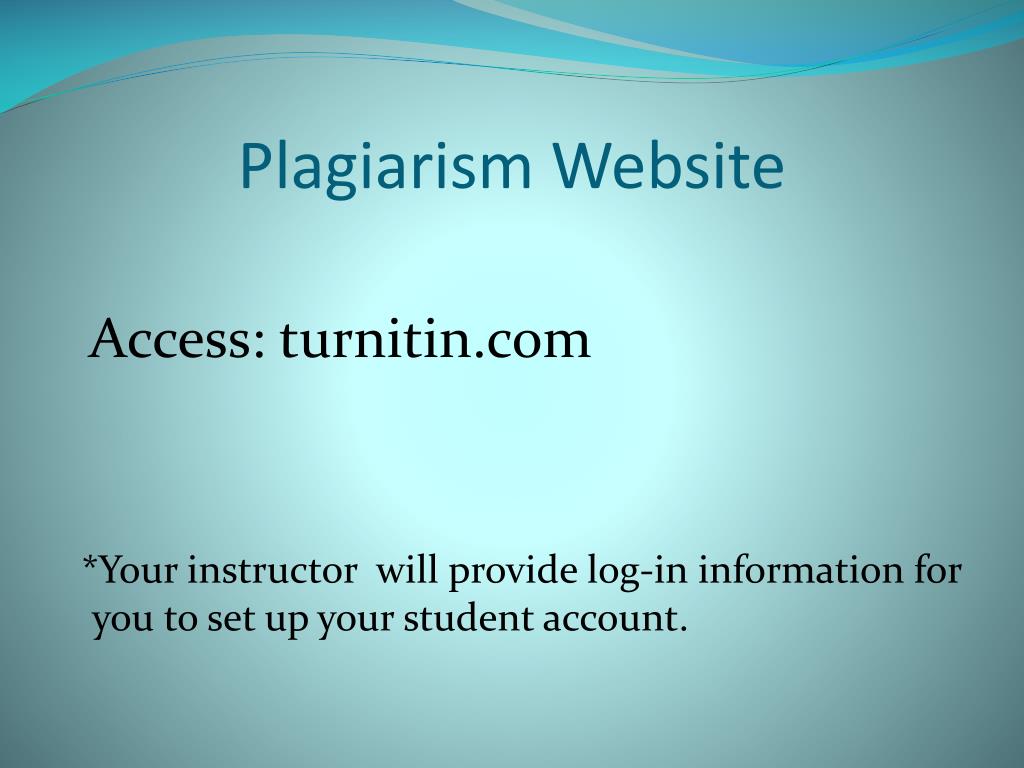 Plagiarism Website

Access: turnitin.com

*Your instructor will provide log-in information for you to set up your student account.